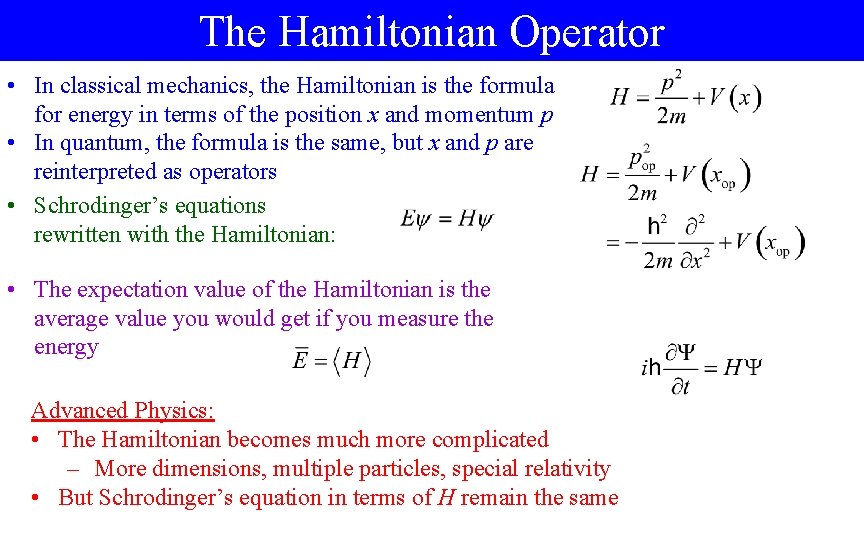 The Hamiltonian Operator

• In classical mechanics, the Hamiltonian is the formula for energy in terms of the position $x$ and momentum $p$

$H = \frac{p^2}{2m} + V(x)$

• In quantum, the formula is the same, but $x$ and $p$ are reinterpreted as operators

$H = \frac{p_{op}^2}{2m} + V(x_{op})$

$= -\frac{h^2}{2m}\frac{\partial^2}{\partial x^2} + V(x_{op})$

• Schrodinger's equations rewritten with the Hamiltonian:

$E\psi = H\psi$

$ih\frac{\partial \Psi}{\partial t} = H\Psi$

• The expectation value of the Hamiltonian is the average value you would get if you measure the energy

$\bar{E} = \langle H \rangle$

Advanced Physics:
• The Hamiltonian becomes much more complicated
– More dimensions, multiple particles, special relativity
• But Schrodinger's equation in terms of $H$ remain the same